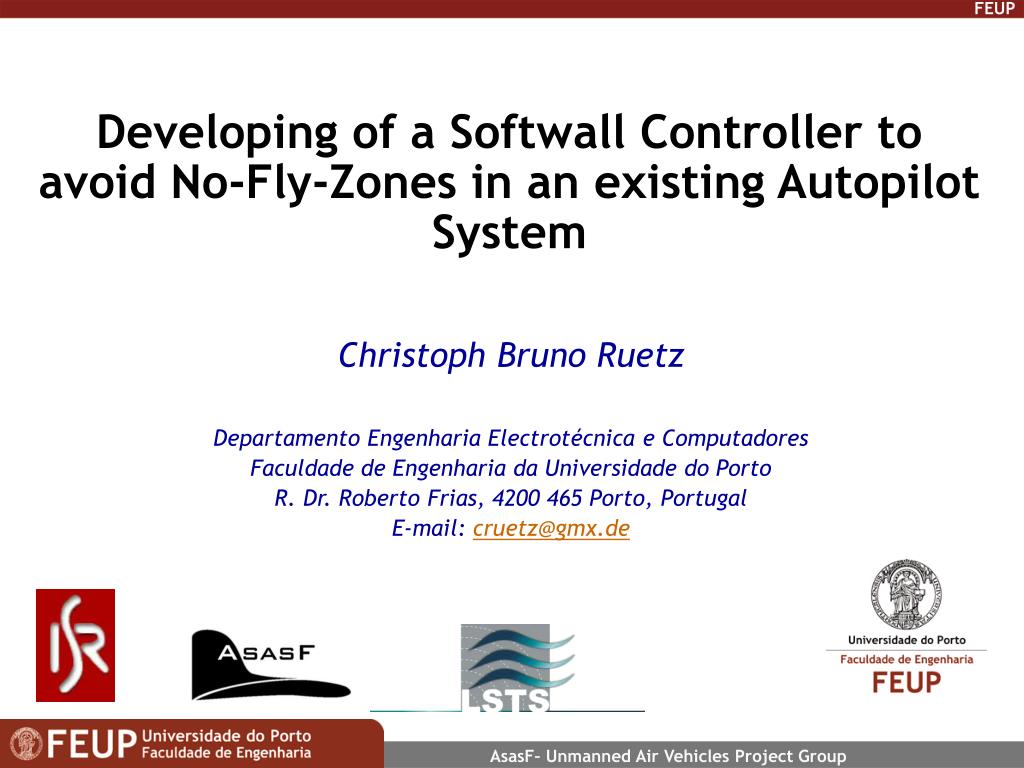 FEUP

Developing of a Softwall Controller to avoid No-Fly-Zones in an existing Autopilot System

Christoph Bruno Ruetz

Departamento Engenharia Electrotécnica e Computadores
Faculdade de Engenharia da Universidade do Porto
R. Dr. Roberto Frias, 4200 465 Porto, Portugal
E-mail: cruetz@gmx.de

ISR

ASASF

LSTS

Universidade do Porto
Faculdade de Engenharia
FEUP

FEUP Universidade do Porto
Faculdade de Engenharia

AsasF- Unmanned Air Vehicles Project Group